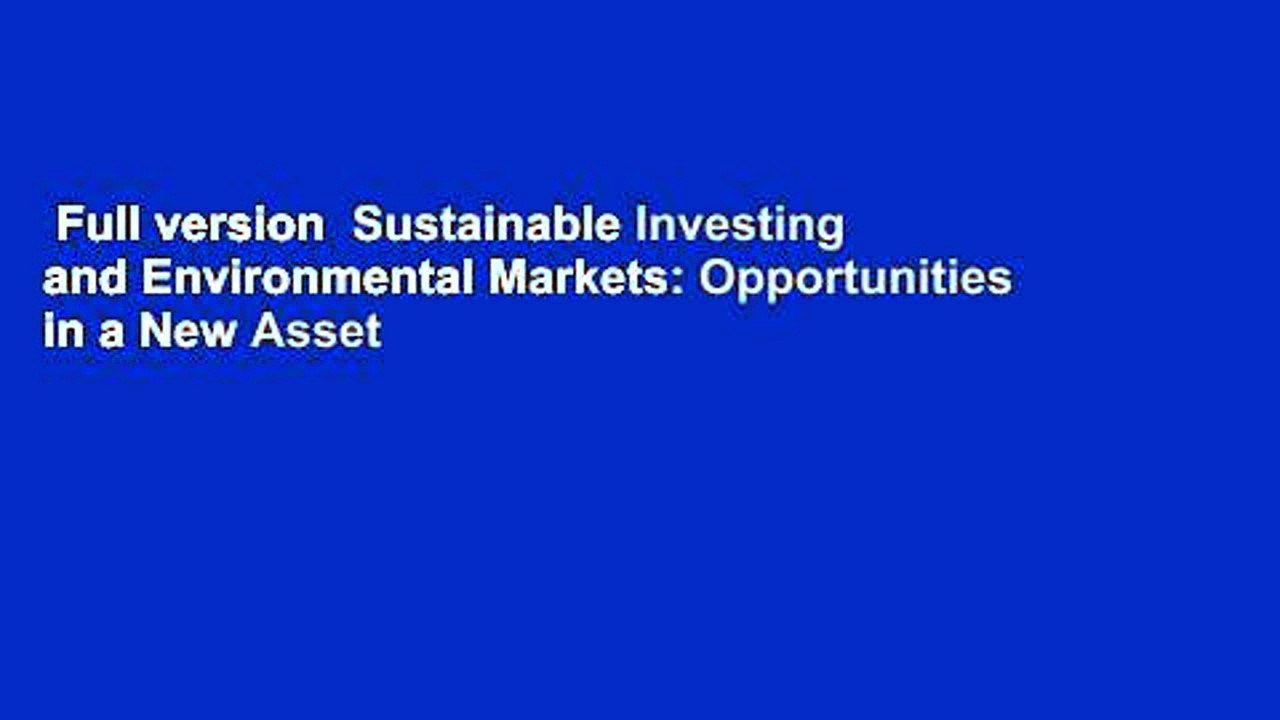 Full version Sustainable Investing and Environmental Markets: Opportunities in a New Asset